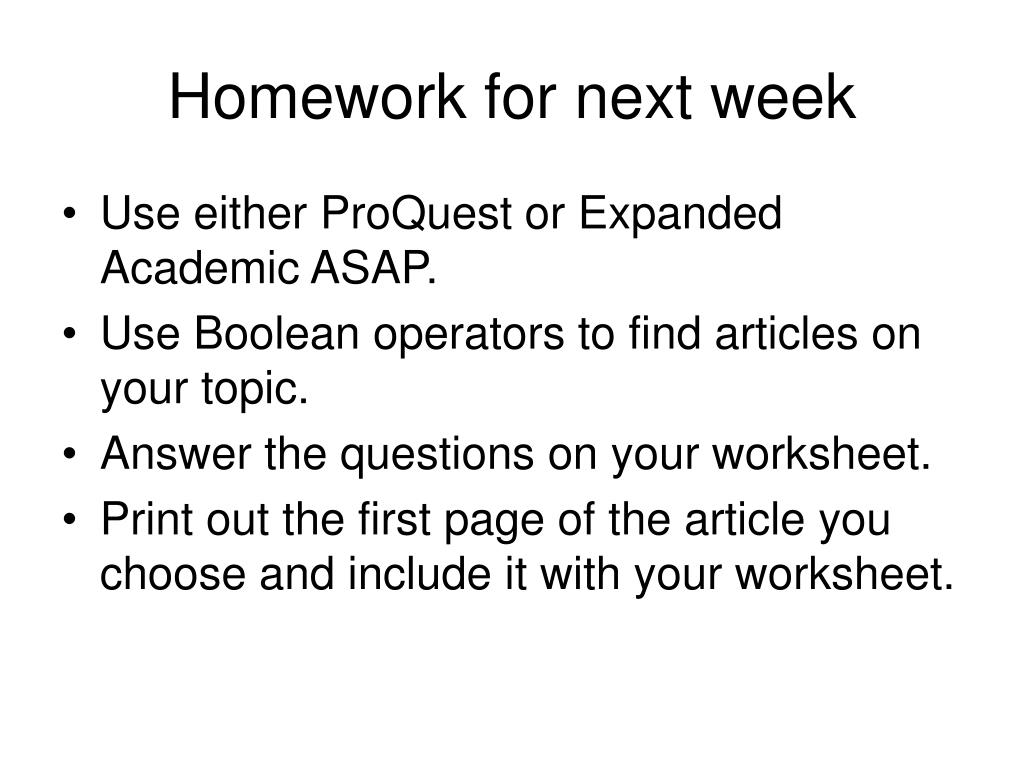 Homework for next week

• Use either ProQuest or Expanded Academic ASAP.
• Use Boolean operators to find articles on your topic.
• Answer the questions on your worksheet.
• Print out the first page of the article you choose and include it with your worksheet.